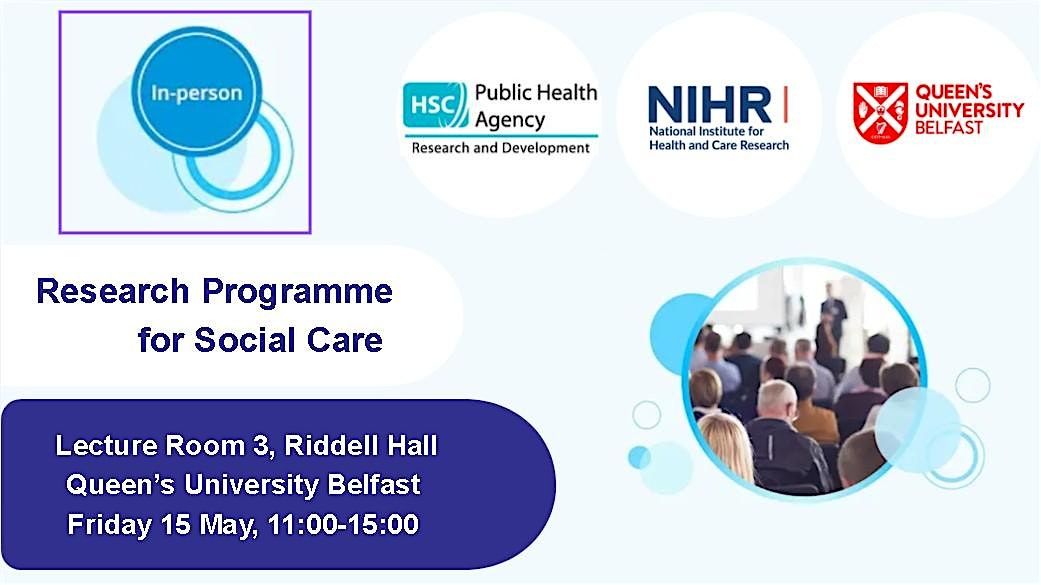 In-person

HSC Public Health Agency
Research and Development

NIHR
National Institute for Health and Care Research

QUEEN'S UNIVERSITY BELFAST

Research Programme for Social Care

Lecture Room 3, Riddell Hall
Queen's University Belfast
Friday 15 May, 11:00-15:00